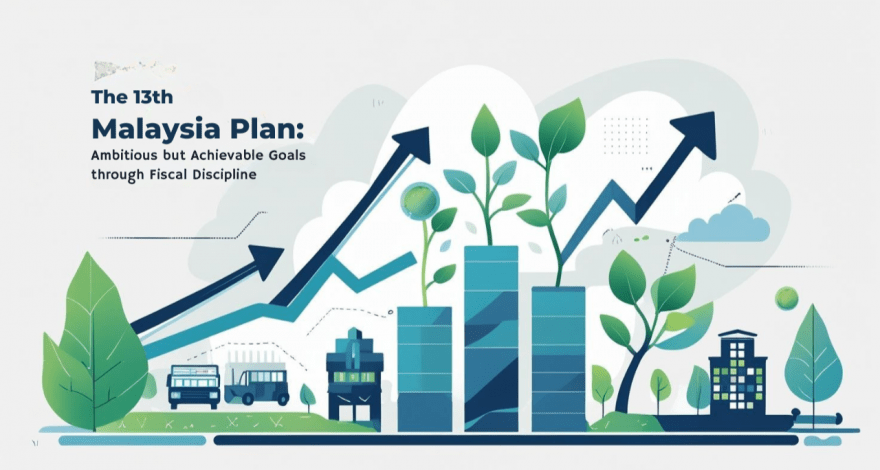 The 13th
Malaysia Plan:
Ambitious but Achievable Goals through Fiscal Discipline